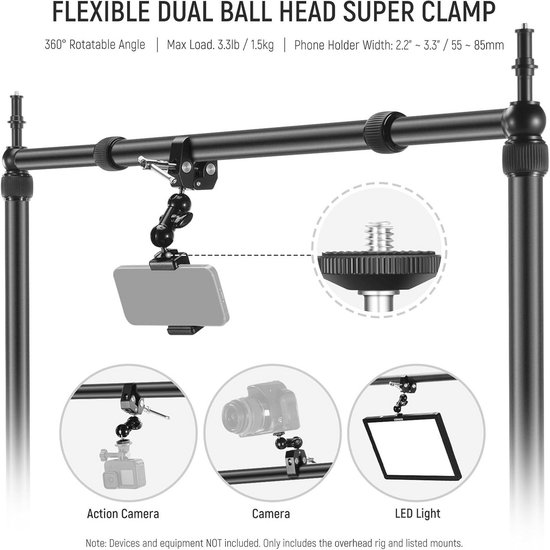 FLEXIBLE DUAL BALL HEAD SUPER CLAMP

360° Rotatable Angle | Max Load. 3.3lb / 1.5kg | Phone Holder Width: 2.2" ~ 3.3" / 55 ~ 85mm

Action Camera

Camera

LED Light

Note: Devices and equipment NOT included. Only includes the overhead rig and listed mounts.